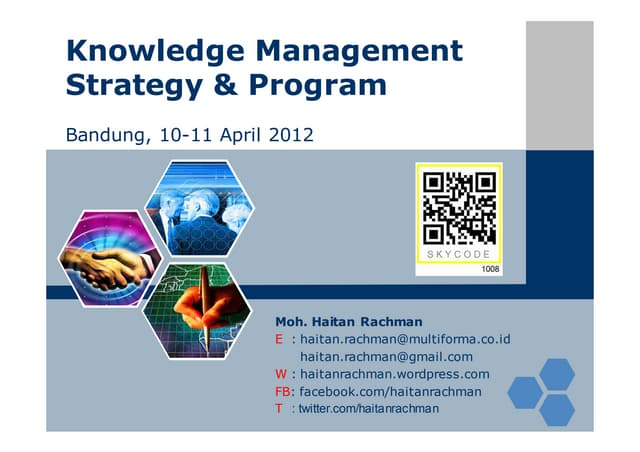 Knowledge Management Strategy & Program

Bandung, 10-11 April 2012

SKYCODE
1008

Moh. Haitan Rachman
E : haitan.rachman@multiforma.co.id
haitan.rachman@gmail.com
W : haitanrachman.wordpress.com
FB: facebook.com/haitanrachman
T : twitter.com/haitanrachman